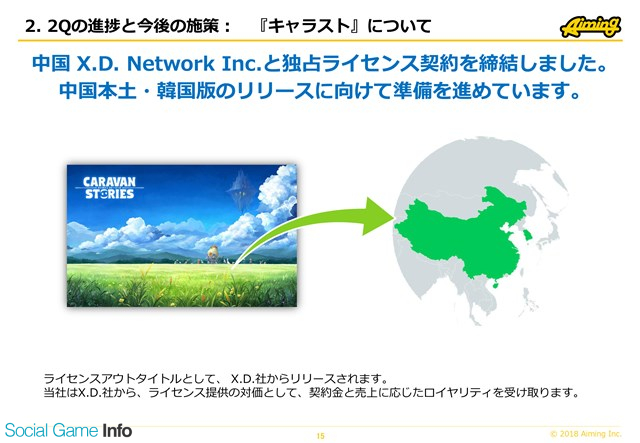 2. 2Qの進捗と今後の施策：　『キャラスト』について

Aiming

中国 X.D. Network Inc.と独占ライセンス契約を締結しました。
中国本土・韓国版のリリースに向けて準備を進めています。

CARAVAN STORIES

ライセンスアウトタイトルとして、 X.D.社からリリースされます。
当社はX.D.社から、ライセンス提供の対価として、契約金と売上に応じたロイヤリティを受け取ります。

Social Game Info

15

© 2018 Aiming Inc.